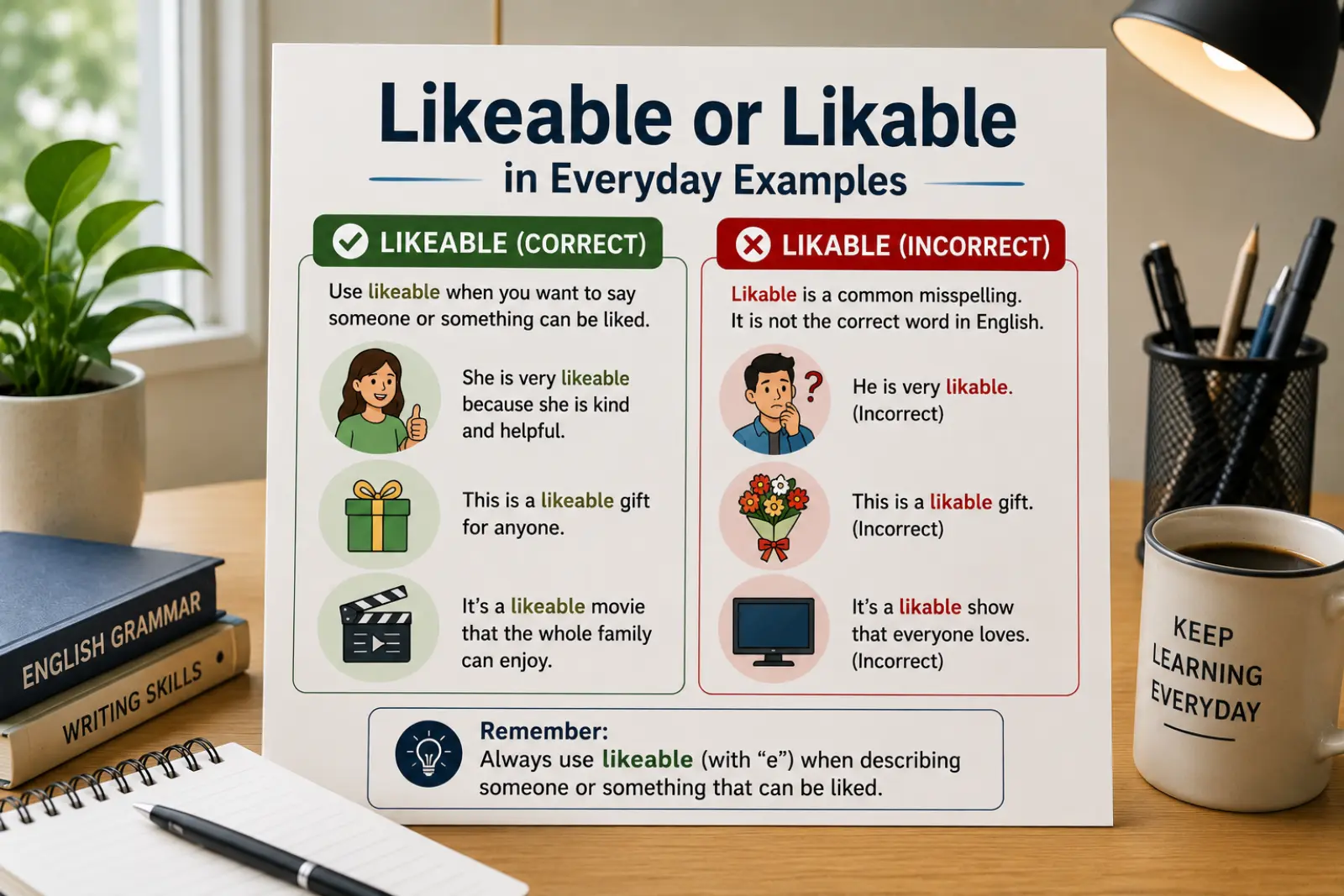 Likeable or Likable

in Everyday Examples

LIKEABLE (CORRECT)

Use likeable when you want to say someone or something can be liked.

She is very likeable because she is kind and helpful.

This is a likeable gift for anyone.

It's a likeable movie that the whole family can enjoy.

LIKABLE (INCORRECT)

Likable is a common misspelling. It is not the correct word in English.

?

He is very likable. (Incorrect)

This is a likable gift. (Incorrect)

It's a likable show that everyone loves. (Incorrect)

Remember:
Always use likeable (with "e") when describing someone or something that can be liked.

ENGLISH GRAMMAR

WRITING SKILLS

KEEP LEARNING EVERYDAY